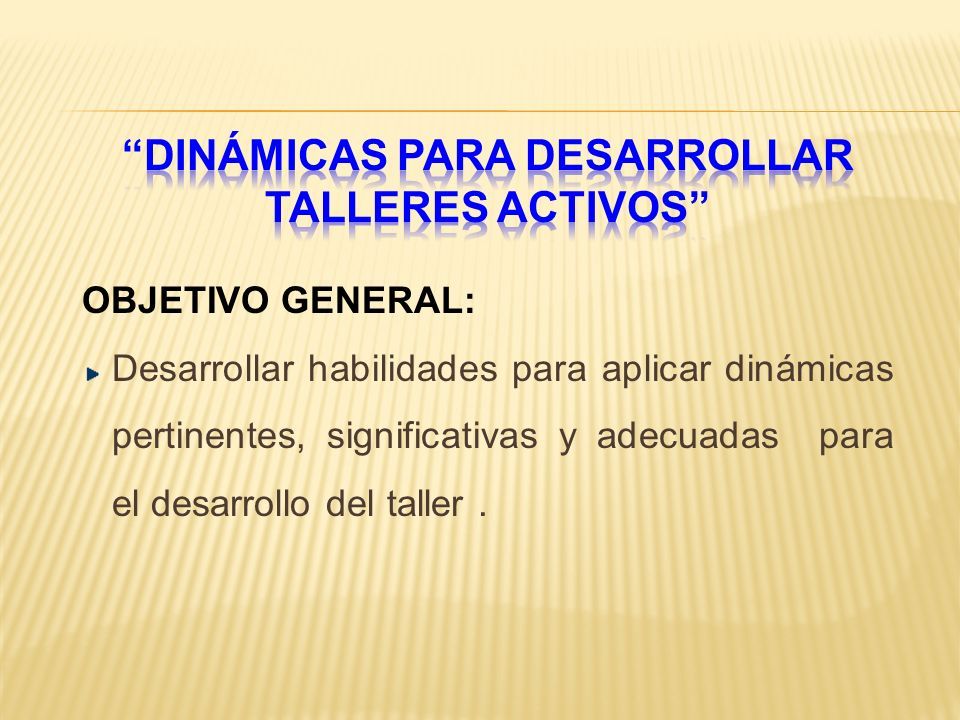 “DINÁMICAS PARA DESARROLLAR TALLERES ACTIVOS”

OBJETIVO GENERAL:

Desarrollar habilidades para aplicar dinámicas pertinentes, significativas y adecuadas para el desarrollo del taller .